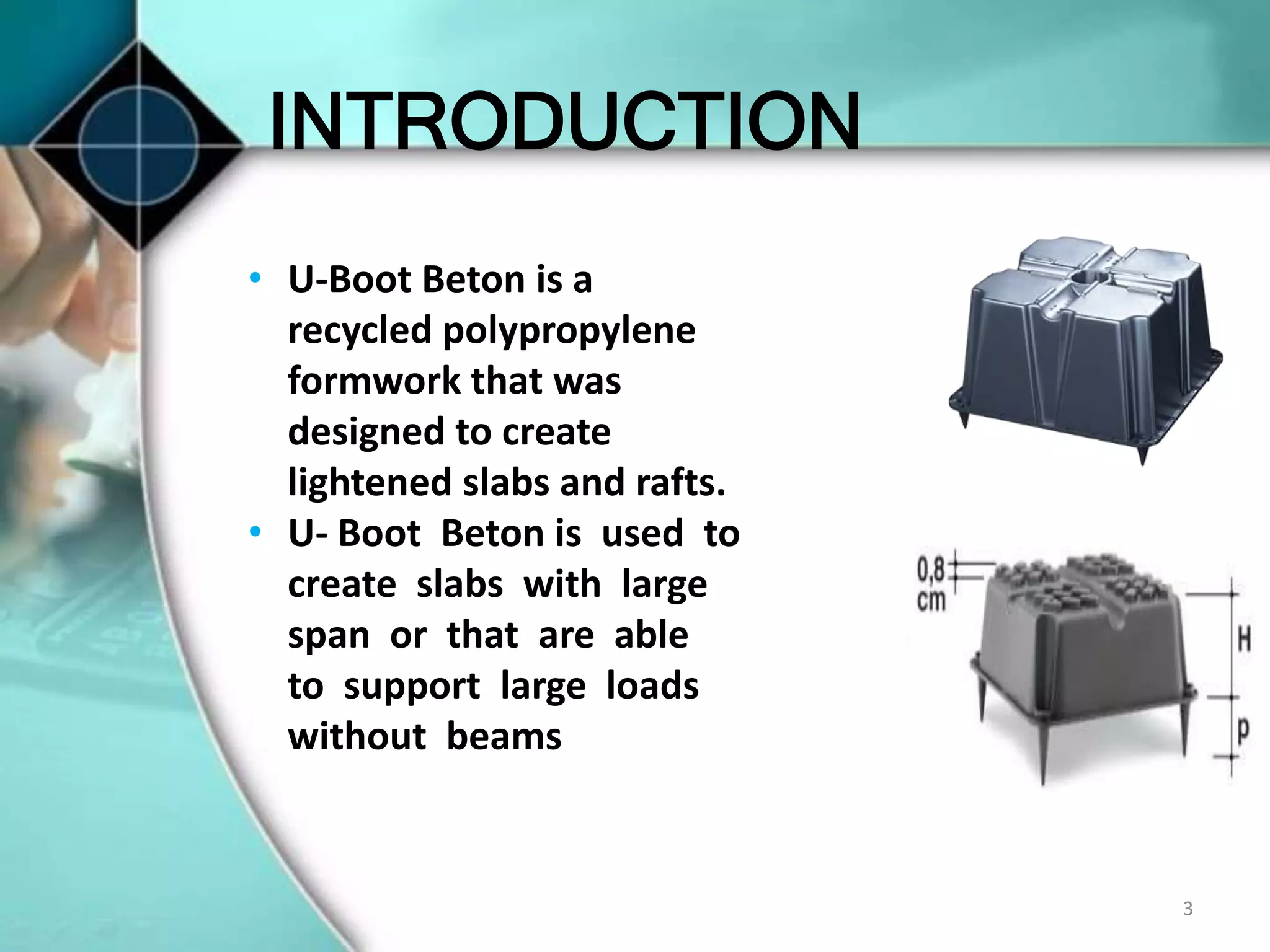 INTRODUCTION

• U-Boot Beton is a recycled polypropylene formwork that was designed to create lightened slabs and rafts.
• U- Boot Beton is used to create slabs with large span or that are able to support large loads without beams

0,8 cm

H

p

3